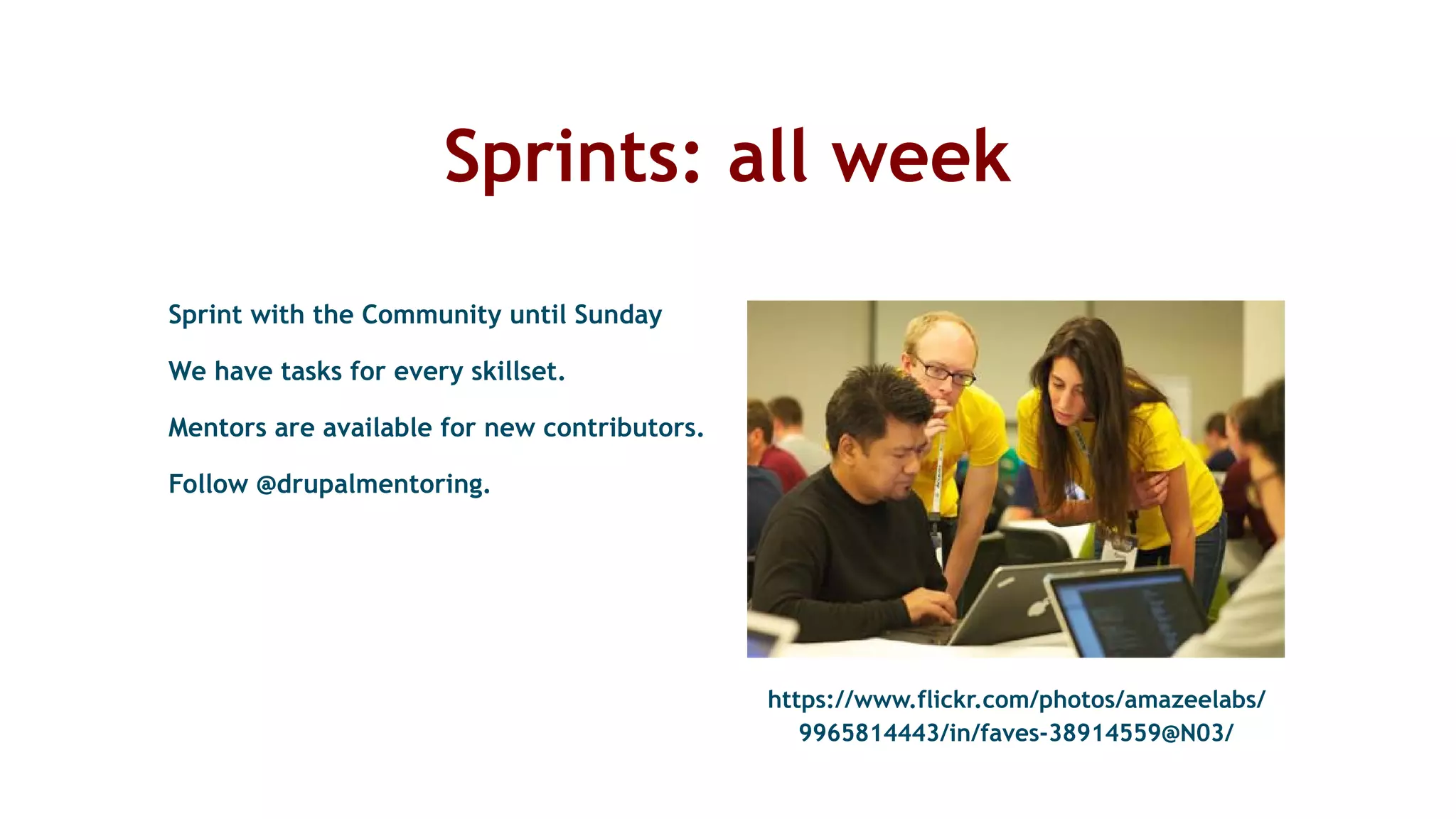 Sprints: all week

Sprint with the Community until Sunday

We have tasks for every skillset.

Mentors are available for new contributors.

Follow @drupalmentoring.

https://www.flickr.com/photos/amazeelabs/9965814443/in/faves-38914559@N03/